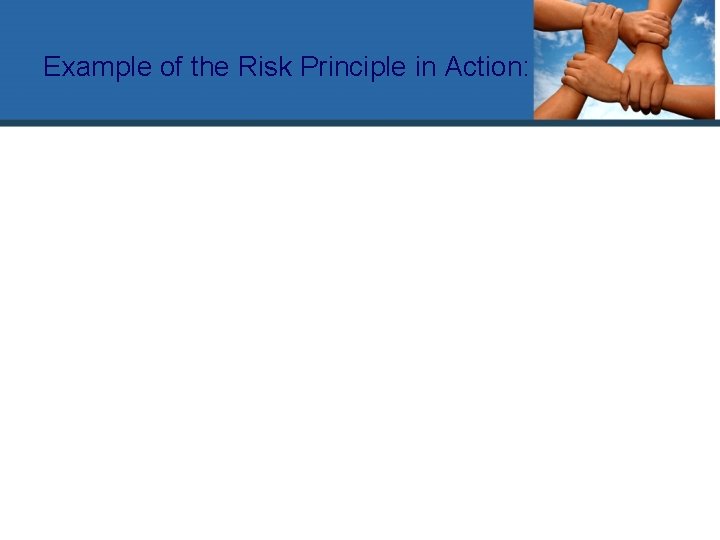 Example of the Risk Principle in Action: